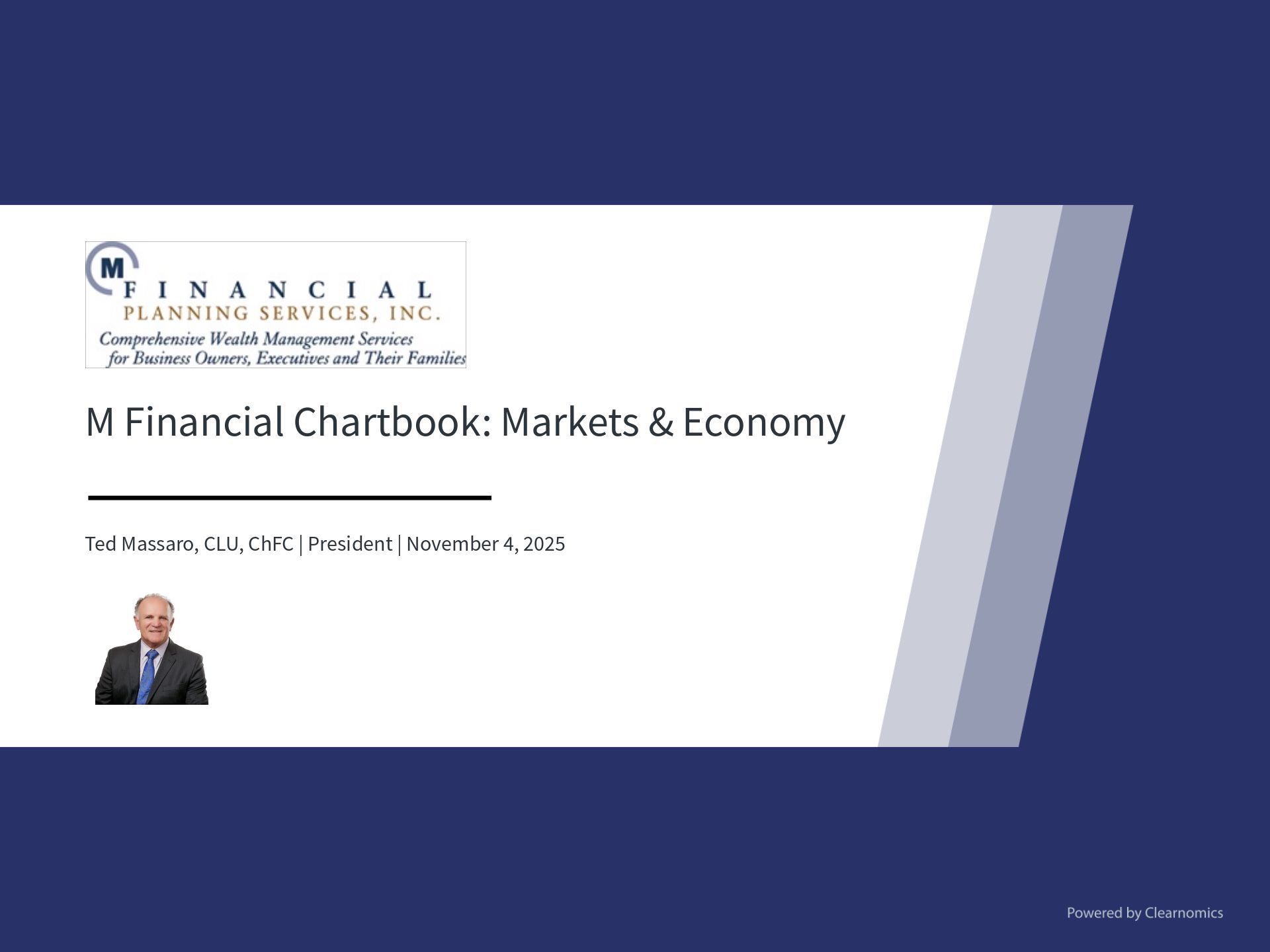 M
FINANCIAL
PLANNING SERVICES, INC.
Comprehensive Wealth Management Services
for Business Owners, Executives and Their Families

M Financial Chartbook: Markets & Economy

Ted Massaro, CLU, ChFC | President | November 4, 2025

Powered by Clearnomics